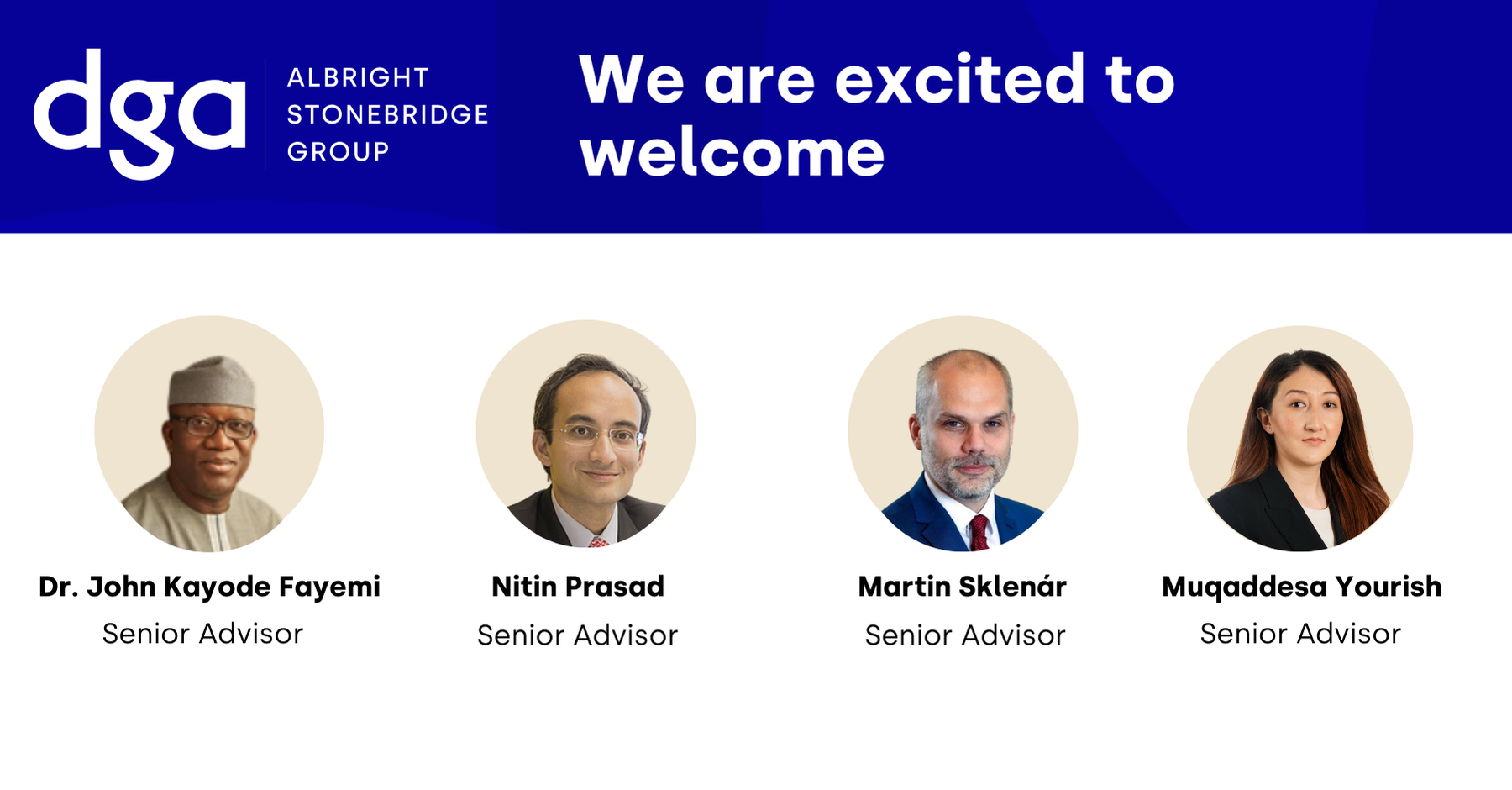 dga ALBRIGHT STONEBRIDGE GROUP

We are excited to welcome

Dr. John Kayode Fayemi
Senior Advisor

Nitin Prasad
Senior Advisor

Martin Sklenár
Senior Advisor

Muqaddesa Yourish
Senior Advisor